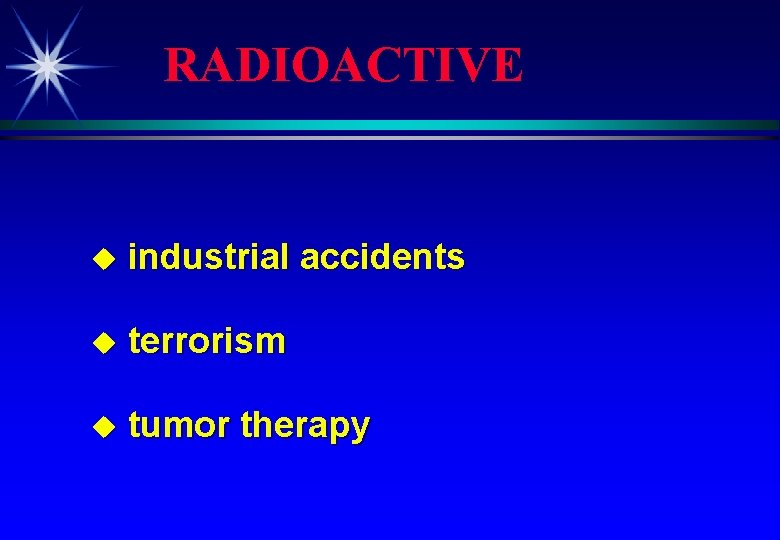 RADIOACTIVE

◆ industrial accidents

◆ terrorism

◆ tumor therapy